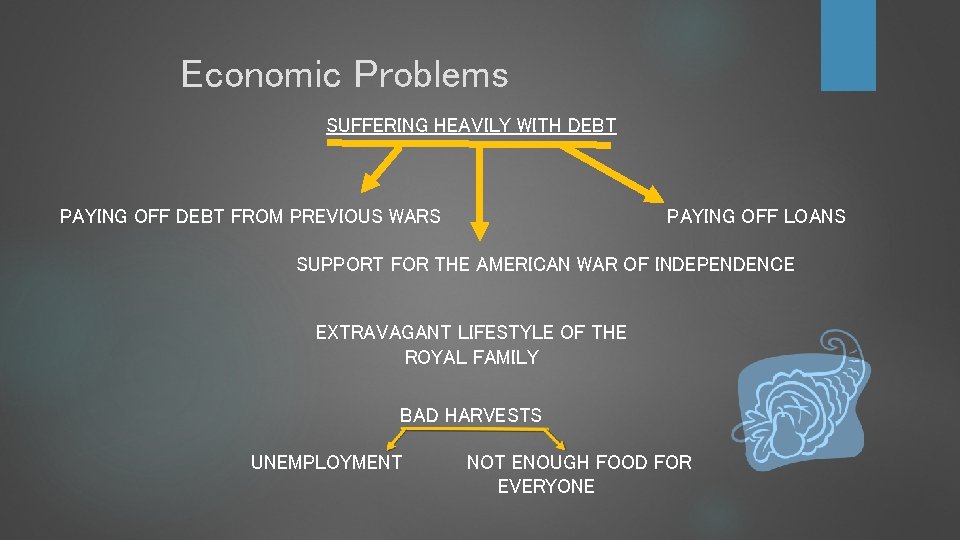 Economic Problems

SUFFERING HEAVILY WITH DEBT

PAYING OFF DEBT FROM PREVIOUS WARS

PAYING OFF LOANS

SUPPORT FOR THE AMERICAN WAR OF INDEPENDENCE

EXTRAVAGANT LIFESTYLE OF THE ROYAL FAMILY

BAD HARVESTS

UNEMPLOYMENT

NOT ENOUGH FOOD FOR EVERYONE